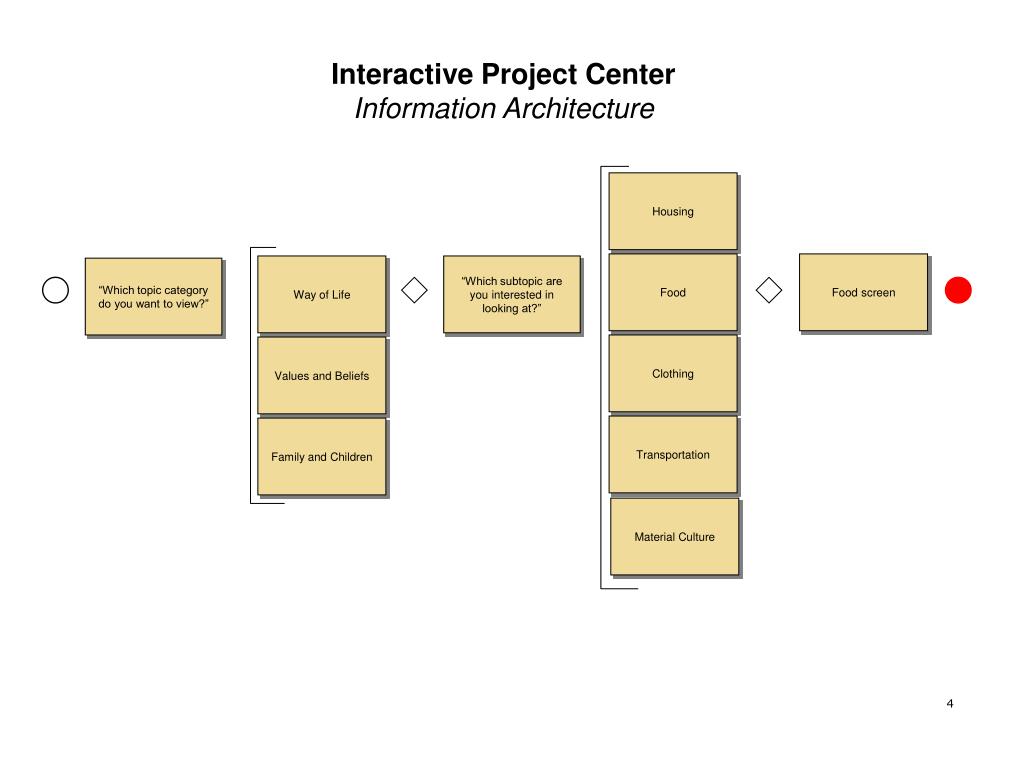 Interactive Project Center
Information Architecture

"Which topic category do you want to view?"

Way of Life

Values and Beliefs

Family and Children

"Which subtopic are you interested in looking at?"

Housing

Food

Clothing

Transportation

Material Culture

Food screen

4